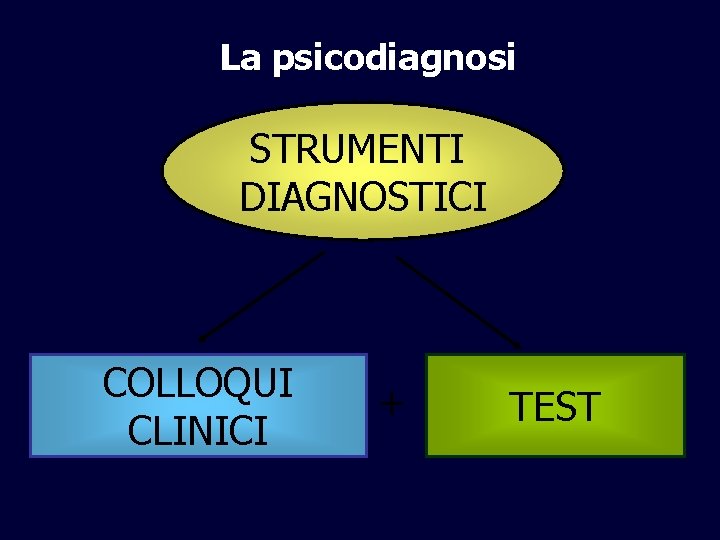 La psicodiagnosi

STRUMENTI DIAGNOSTICI

COLLOQUI CLINICI

+

TEST